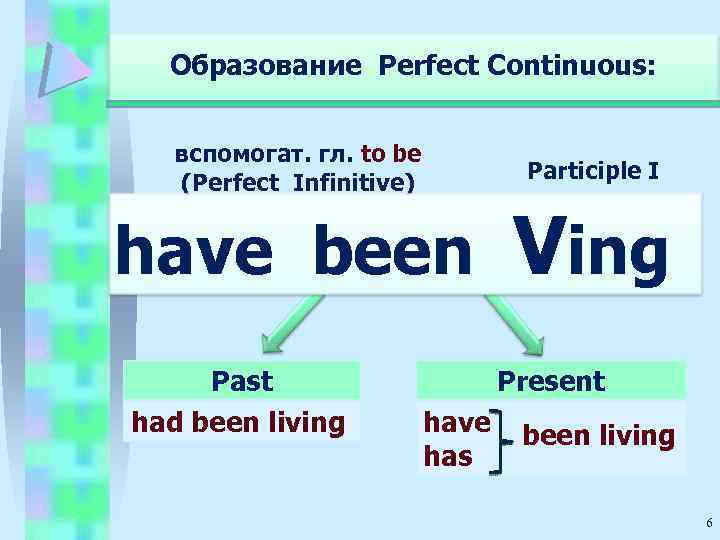 Образование Perfect Continuous:

вспомогат. гл. to be (Perfect Infinitive)

Participle I

have been Ving

Past

had been living

Present

have
has
been living

6